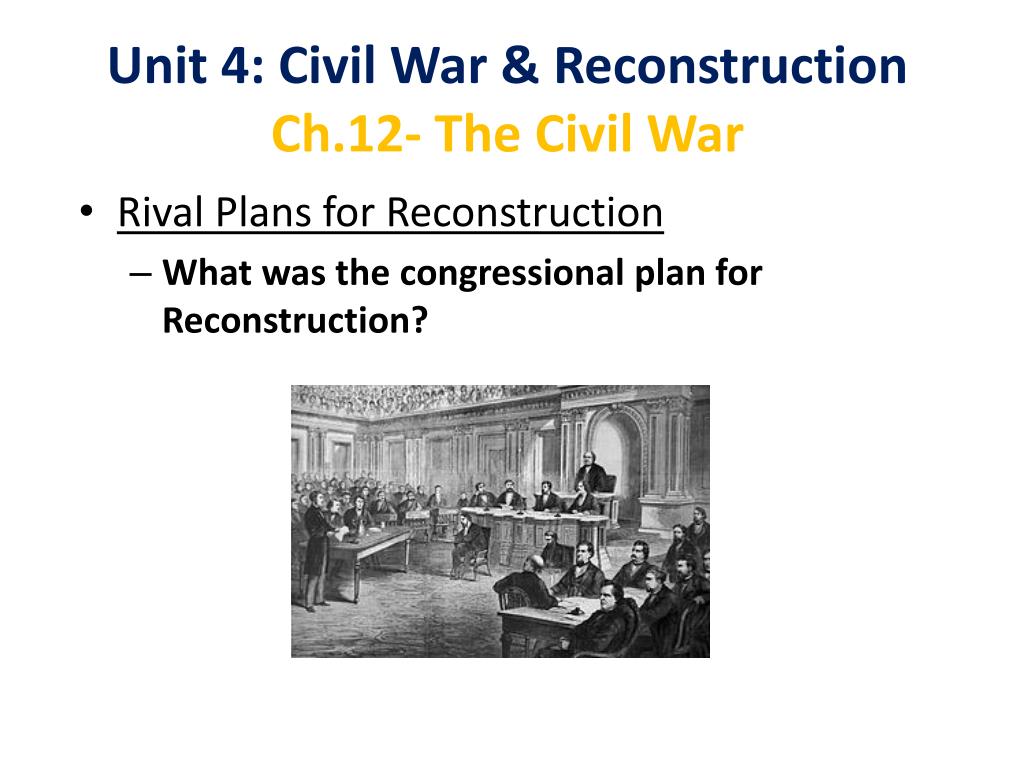 Unit 4: Civil War & Reconstruction
Ch.12- The Civil War

• Rival Plans for Reconstruction
– What was the congressional plan for Reconstruction?